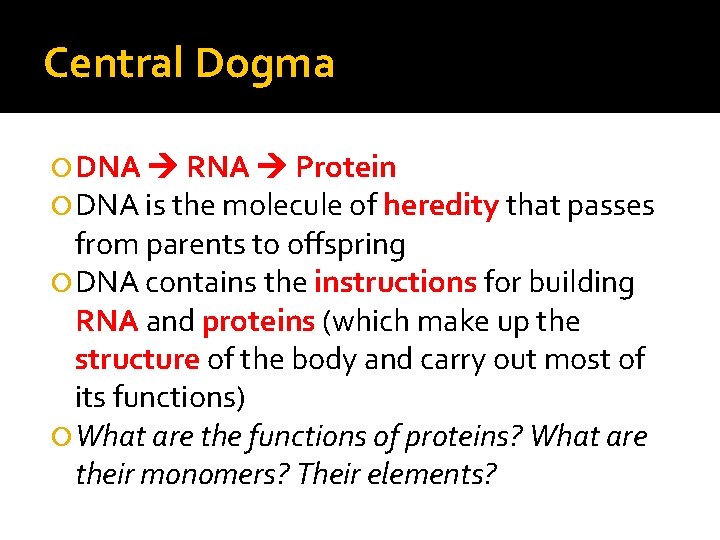 Central Dogma

DNA → RNA → Protein

DNA is the molecule of heredity that passes from parents to offspring

DNA contains the instructions for building RNA and proteins (which make up the structure of the body and carry out most of its functions)

What are the functions of proteins? What are their monomers? Their elements?